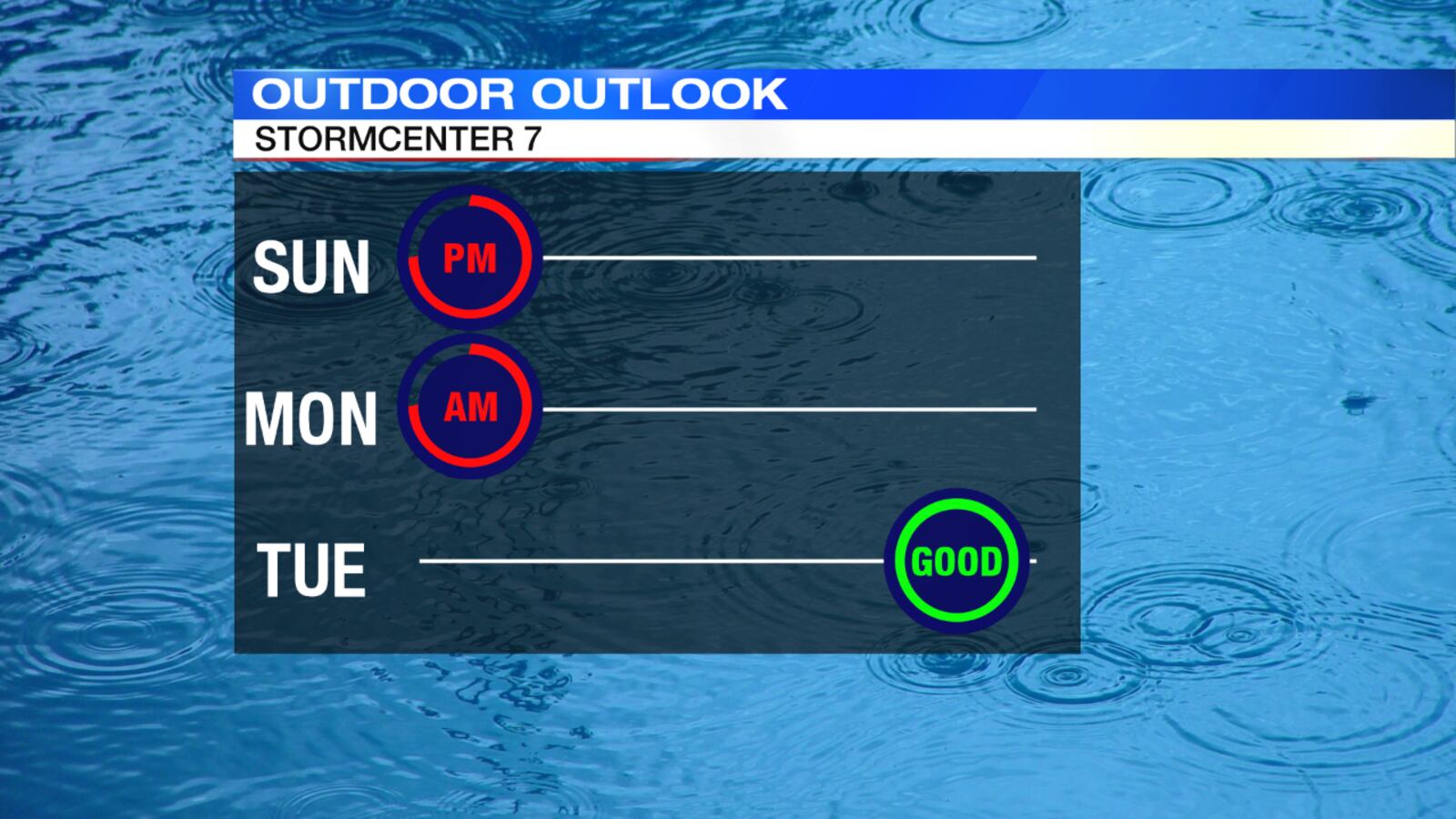 OUTDOOR OUTLOOK
STORMCENTER 7

SUN PM

MON AM

TUE GOOD